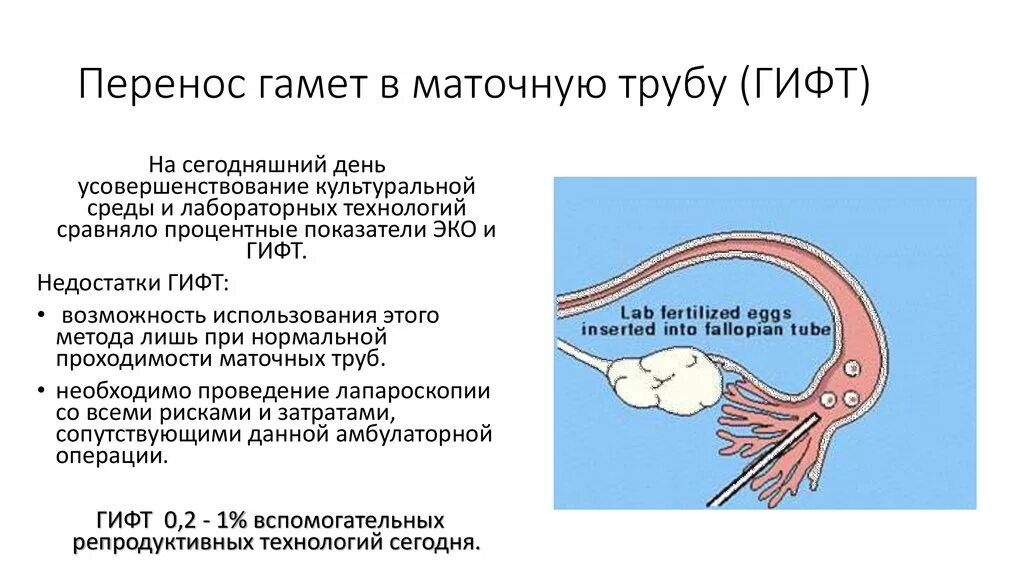 Перенос гамет в маточную трубу (ГИФТ)

На сегодняшний день усовершенствование культуральной среды и лабораторных технологий сравняло процентные показатели ЭКО и ГИФТ.

Недостатки ГИФТ:

• возможность использования этого метода лишь при нормальной проходимости маточных труб.

• необходимо проведение лапароскопии со всеми рисками и затратами, сопутствующими данной амбулаторной операции.

ГИФТ 0,2 - 1% вспомогательных репродуктивных технологий сегодня.

Lab fertilized eggs inserted into fallopian tube